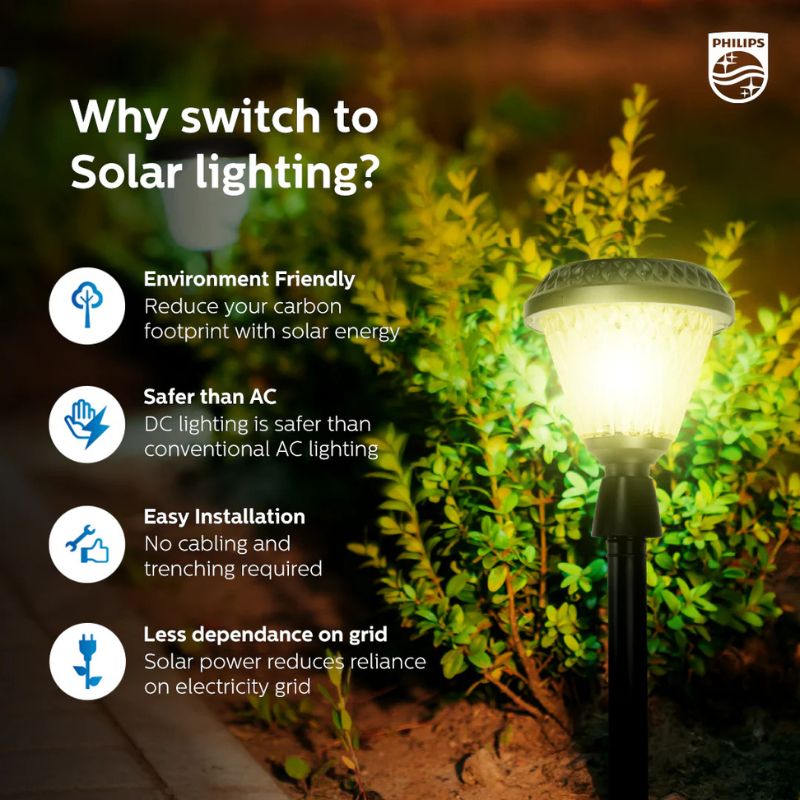 PHILIPS

Why switch to Solar lighting?

Environment Friendly
Reduce your carbon footprint with solar energy

Safer than AC
DC lighting is safer than conventional AC lighting

Easy Installation
No cabling and trenching required

Less dependance on grid
Solar power reduces reliance on electricity grid